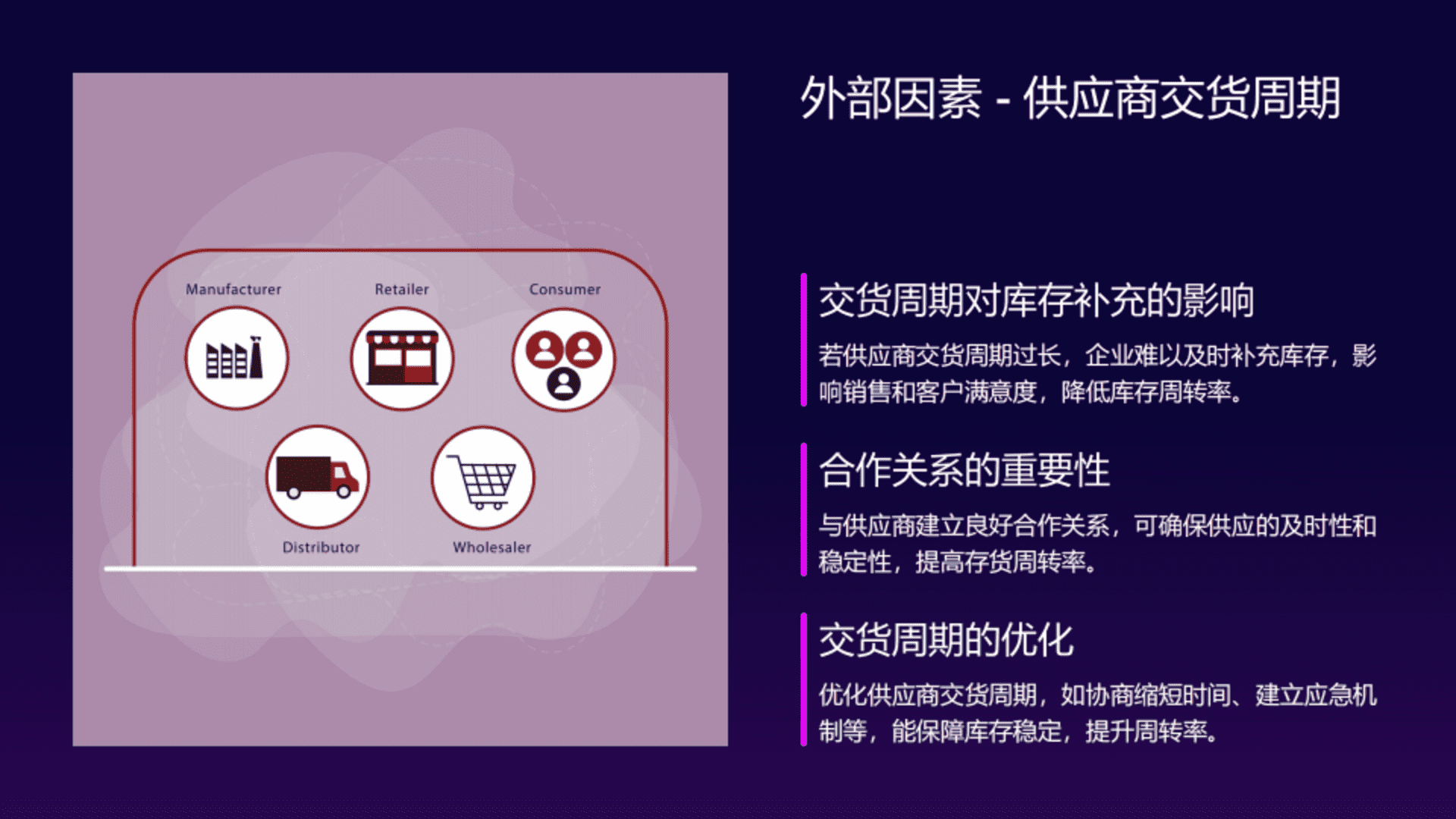 Manufacturer

Retailer

Consumer

Distributor

Wholesaler

外部因素 - 供应商交货周期

交货周期对库存补充的影响

若供应商交货周期过长，企业难以及时补充库存，影响销售和客户满意度，降低库存周转率。

合作关系的重要性

与供应商建立良好合作关系，可确保供应的及时性和稳定性，提高存货周转率。

交货周期的优化

优化供应商交货周期，如协商缩短时间、建立应急机制等，能保障库存稳定，提升周转率。